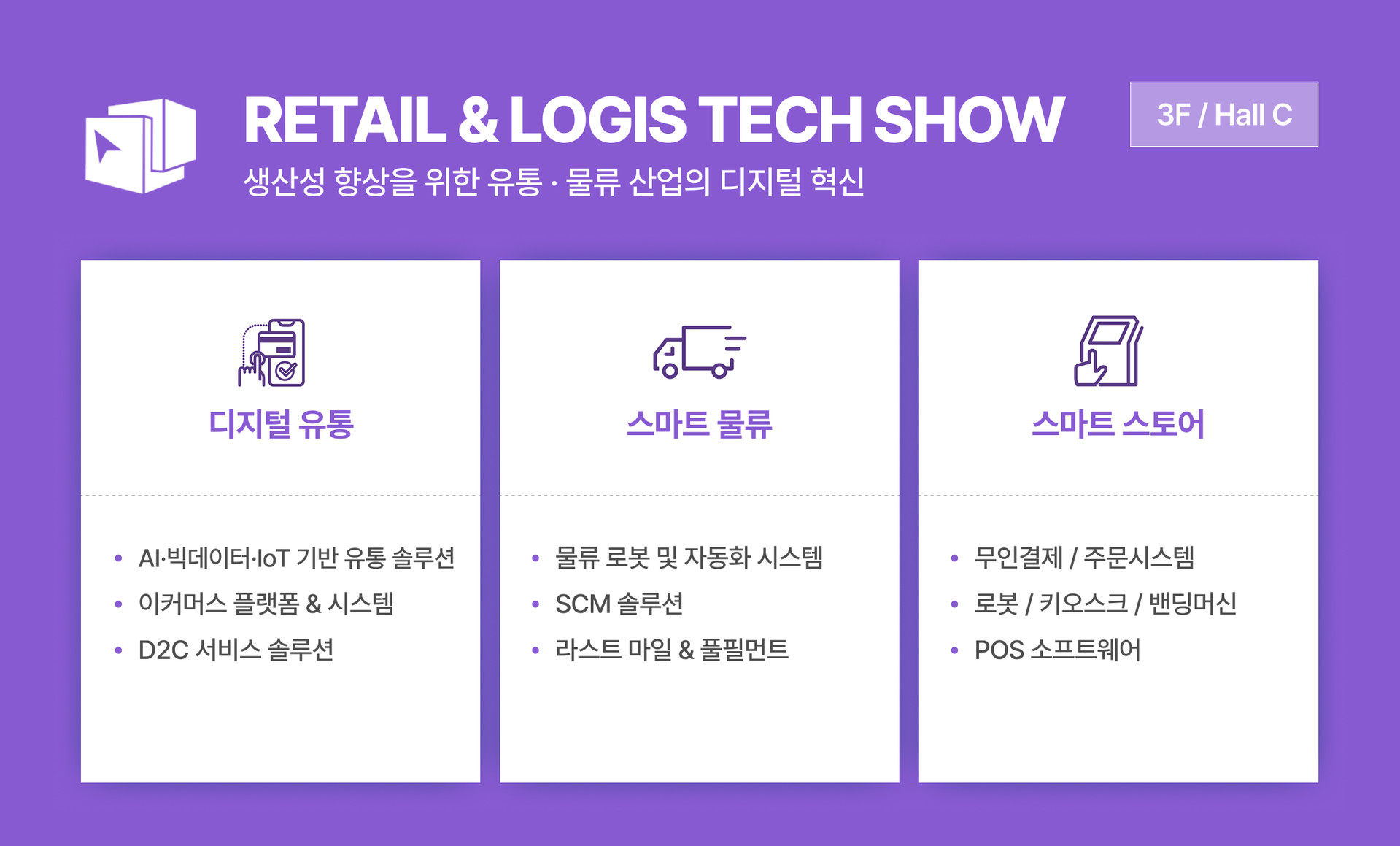 RETAIL & LOGIS TECH SHOW

3F / Hall C

생산성 향상을 위한 유통 · 물류 산업의 디지털 혁신

디지털 유통

• AI·빅데이터·IoT 기반 유통 솔루션
• 이커머스 플랫폼 & 시스템
• D2C 서비스 솔루션

스마트 물류

• 물류 로봇 및 자동화 시스템
• SCM 솔루션
• 라스트 마일 & 풀필먼트

스마트 스토어

• 무인결제 / 주문시스템
• 로봇 / 키오스크 / 밴딩머신
• POS 소프트웨어